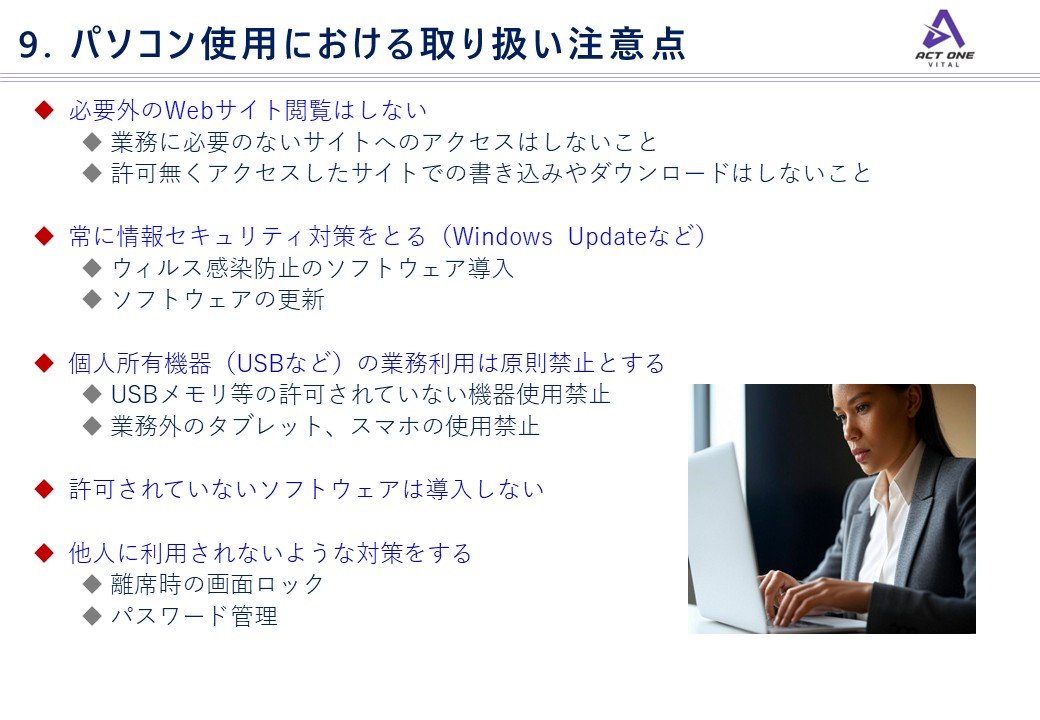 9. パソコン使用における取り扱い注意点

ACT ONE
VITAL

◆ 必要外のWebサイト閲覧はしない
◆ 業務に必要のないサイトへのアクセスはしないこと
◆ 許可無くアクセスしたサイトでの書き込みやダウンロードはしないこと

◆ 常に情報セキュリティ対策をとる（Windows Updateなど）
◆ ウィルス感染防止のソフトウェア導入
◆ ソフトウェアの更新

◆ 個人所有機器（USBなど）の業務利用は原則禁止とする
◆ USBメモリ等の許可されていない機器使用禁止
◆ 業務外のタブレット、スマホの使用禁止

◆ 許可されていないソフトウェアは導入しない

◆ 他人に利用されないような対策をする
◆ 離席時の画面ロック
◆ パスワード管理